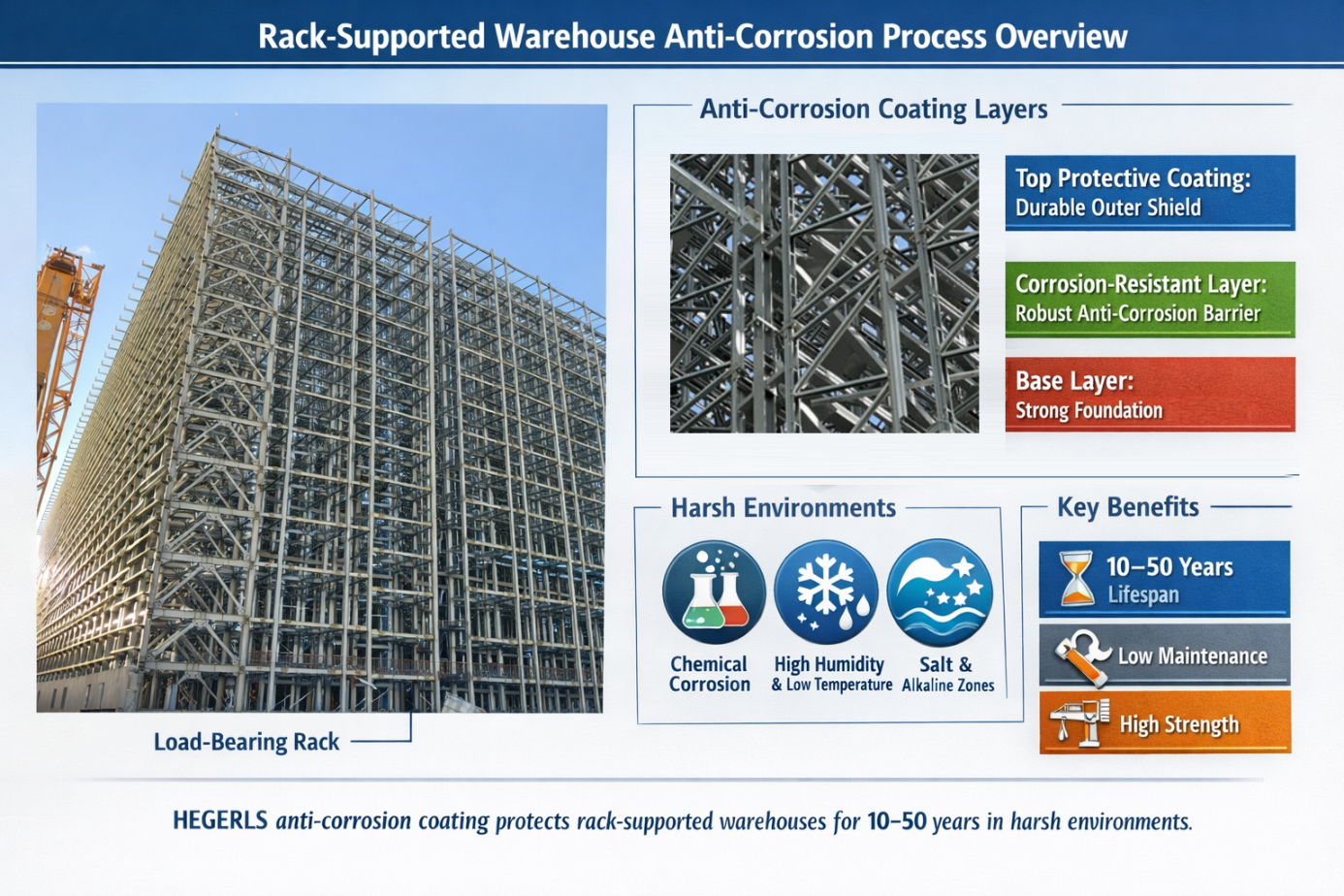 Rack-Supported Warehouse Anti-Corrosion Process Overview

Load-Bearing Rack

Anti-Corrosion Coating Layers

Top Protective Coating: Durable Outer Shield

Corrosion-Resistant Layer: Robust Anti-Corrosion Barrier

Base Layer: Strong Foundation

Harsh Environments

Chemical Corrosion

High Humidity & Low Temperature

Salt & Alkaline Zones

Key Benefits

10–50 Years Lifespan

Low Maintenance

High Strength

HEGERLS anti-corrosion coating protects rack-supported warehouses for 10–50 years in harsh environments.